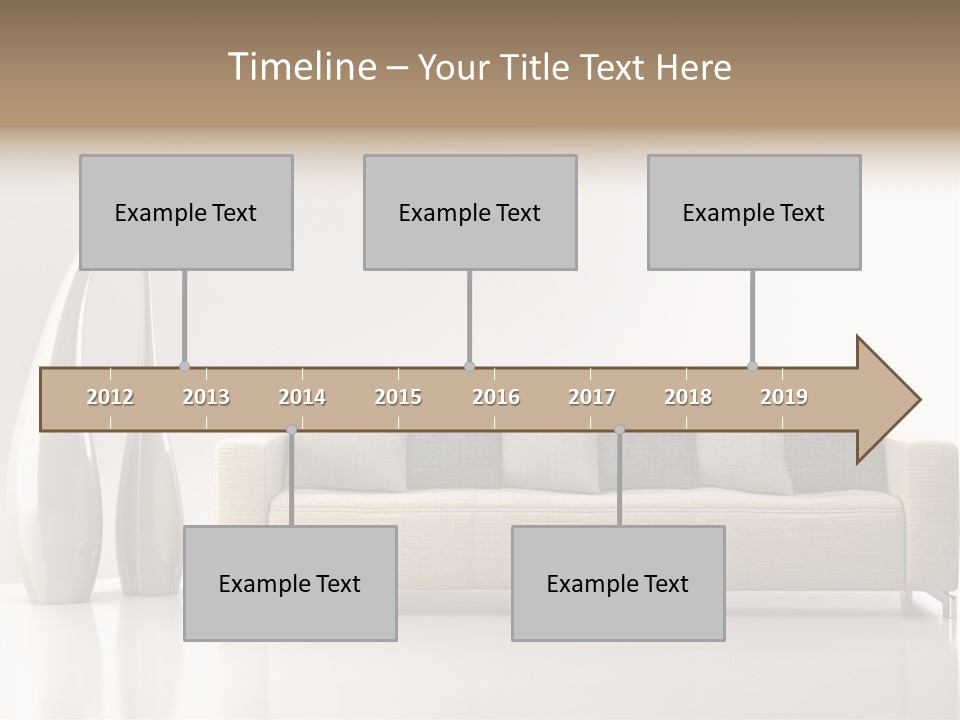 Timeline – Your Title Text Here

Example Text

Example Text

Example Text

2012 2013 2014 2015 2016 2017 2018 2019

Example Text

Example Text